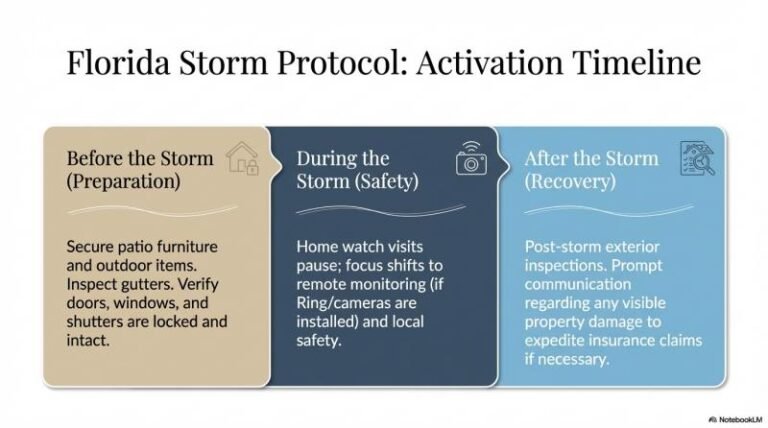 Florida Storm Protocol: Activation Timeline

Before the Storm (Preparation)

Secure patio furniture and outdoor items. Inspect gutters. Verify doors, windows, and shutters are locked and intact.

During the Storm (Safety)

Home watch visits pause; focus shifts to remote monitoring (if Ring/cameras are installed) and local safety.

After the Storm (Recovery)

Post-storm exterior inspections. Prompt communication regarding any visible property damage to expedite insurance claims if necessary.

NotebookLM